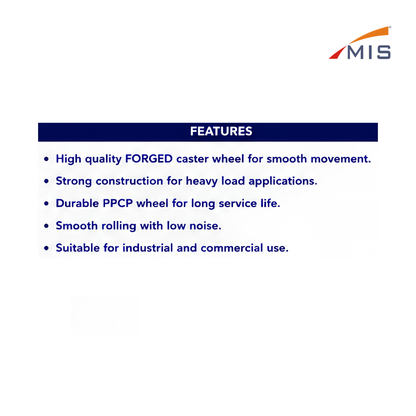 MIS

FEATURES

• High quality FORGED caster wheel for smooth movement.
• Strong construction for heavy load applications.
• Durable PPCP wheel for long service life.
• Smooth rolling with low noise.
• Suitable for industrial and commercial use.